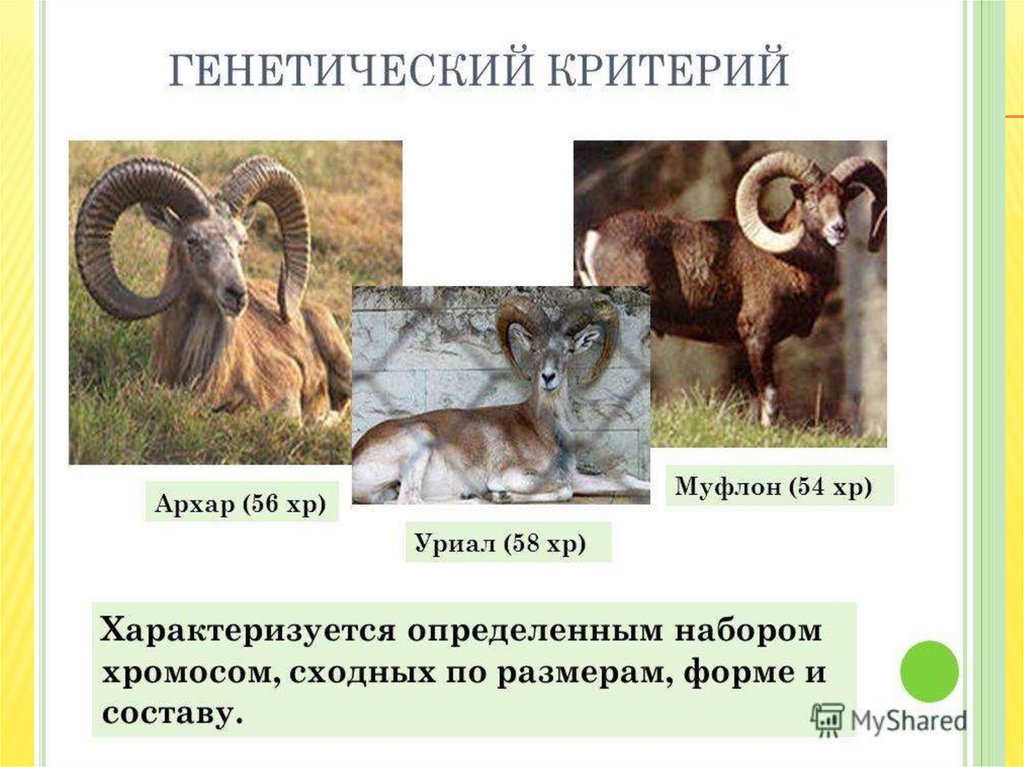 ГЕНЕТИЧЕСКИЙ КРИТЕРИЙ

Архар (56 хр)

Уриал (58 хр)

Муфлон (54 хр)

Характеризуется определенным набором хромосом, сходных по размерам, форме и составу.

MyShared